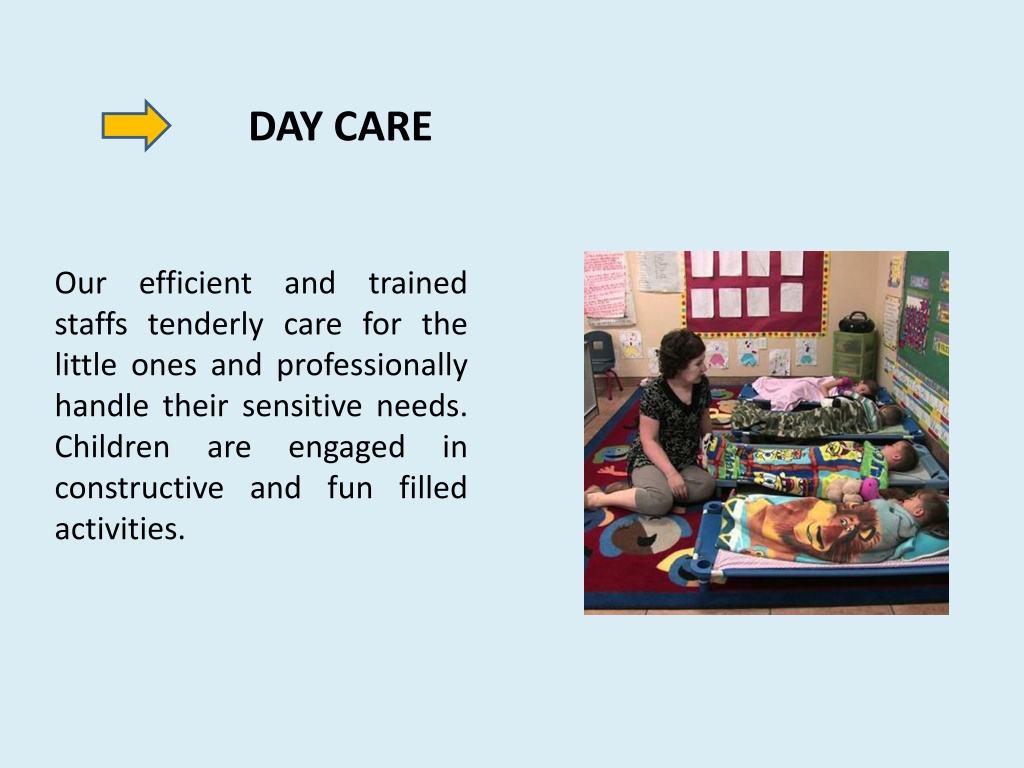 DAY CARE

Our efficient and trained staffs tenderly care for the little ones and professionally handle their sensitive needs. Children are engaged in constructive and fun filled activities.